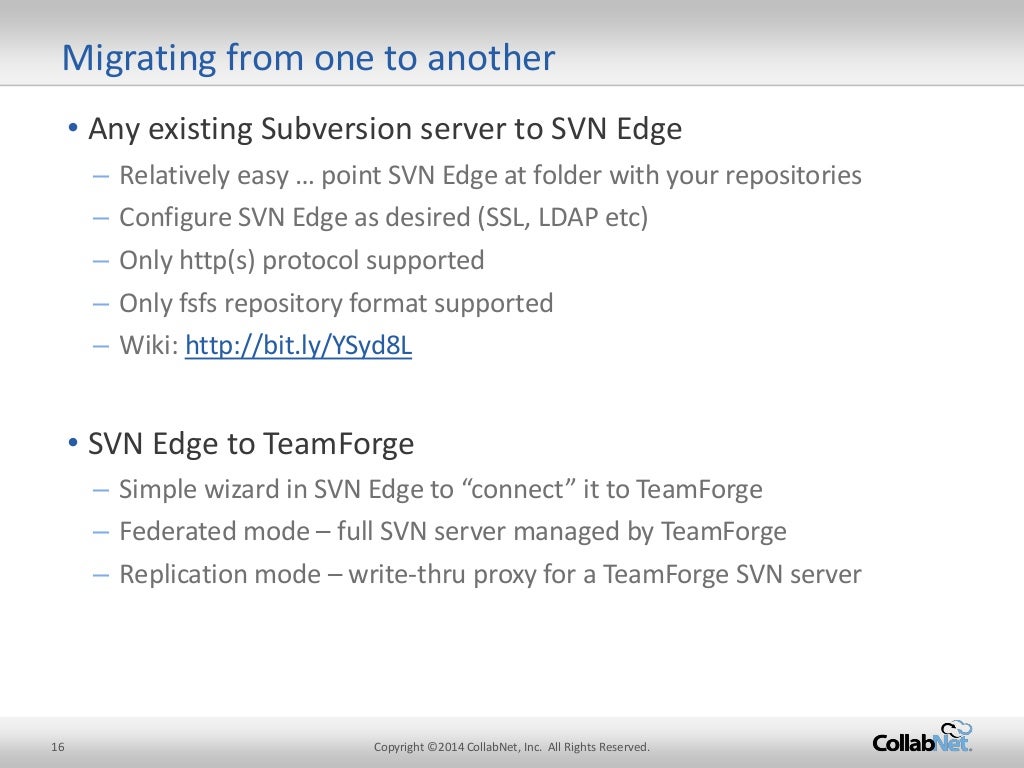 Migrating from one to another

• Any existing Subversion server to SVN Edge
– Relatively easy … point SVN Edge at folder with your repositories
– Configure SVN Edge as desired (SSL, LDAP etc)
– Only http(s) protocol supported
– Only fsfs repository format supported
– Wiki: http://bit.ly/YSyd8L

• SVN Edge to TeamForge
– Simple wizard in SVN Edge to “connect” it to TeamForge
– Federated mode – full SVN server managed by TeamForge
– Replication mode – write-thru proxy for a TeamForge SVN server

16

Copyright ©2014 CollabNet, Inc. All Rights Reserved.

CollabNet.